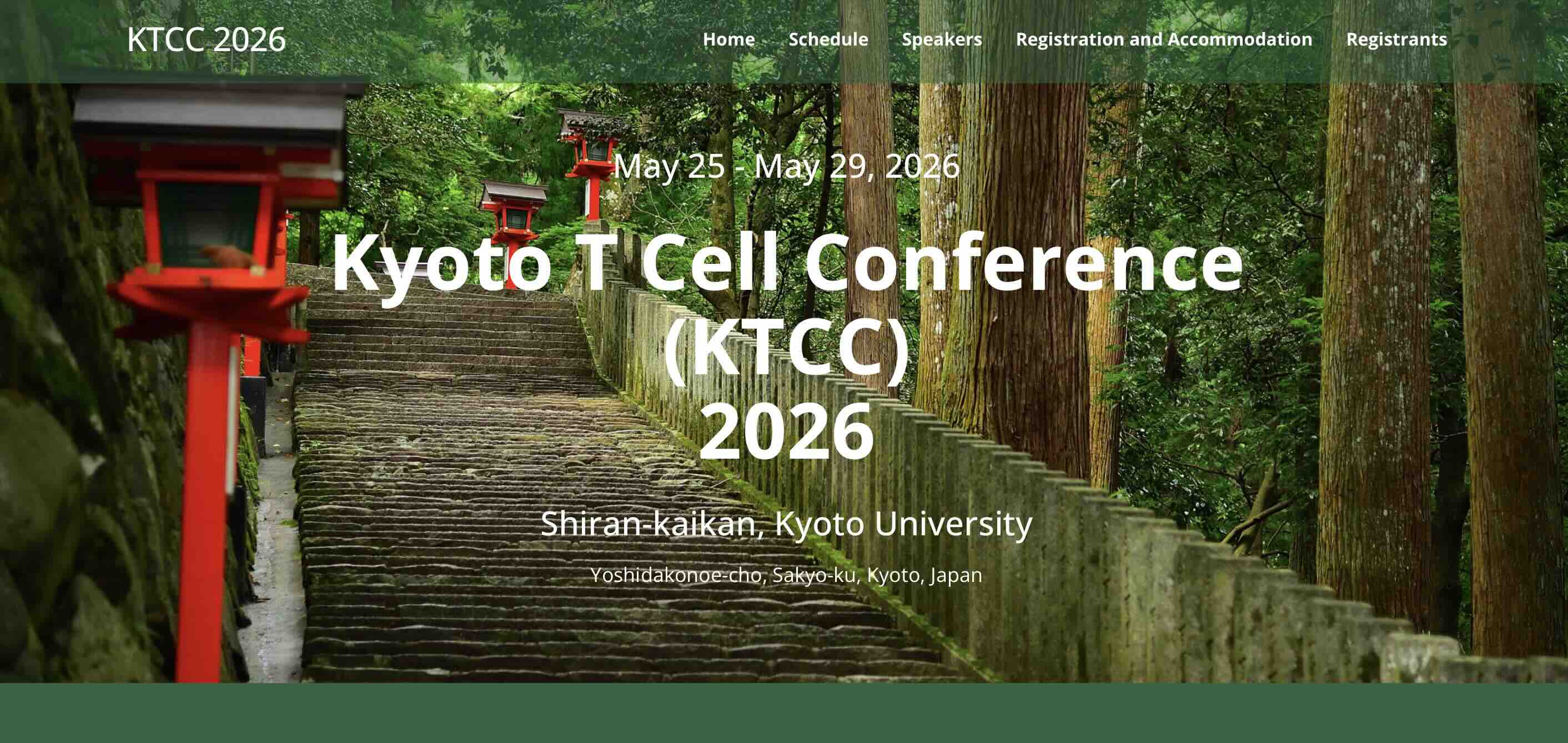 KTCC 2026

Home Schedule Speakers Registration and Accommodation Registrants

May 25 - May 29, 2026

Kyoto T Cell Conference (KTCC) 2026

Shiran-kaikan, Kyoto University

Yoshidakonoe-cho, Sakyo-ku, Kyoto, Japan